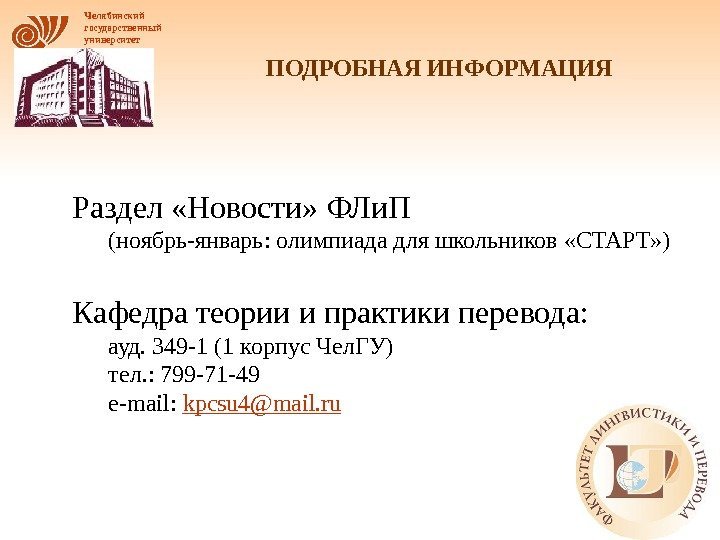 Челябинский государственный университет

ПОДРОБНАЯ ИНФОРМАЦИЯ

Раздел «Новости» ФЛиП
(ноябрь-январь: олимпиада для школьников «СТАРТ»)

Кафедра теории и практики перевода:
ауд. 349-1 (1 корпус ЧелГУ)
тел.: 799-71-49
e-mail: kpcsu4@mail.ru

ФАКУЛЬТЕТ ЛИНГВИСТИКИ И ПЕРЕВОДА